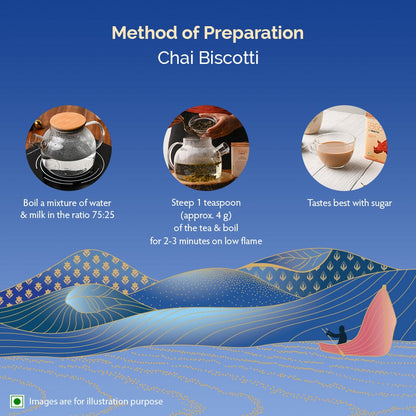 Method of Preparation
Chai Biscotti

Boil a mixture of water & milk in the ratio 75:25

Steep 1 teaspoon (approx. 4 g) of the tea & boil for 2-3 minutes on low flame

Tastes best with sugar

Images are for illustration purpose